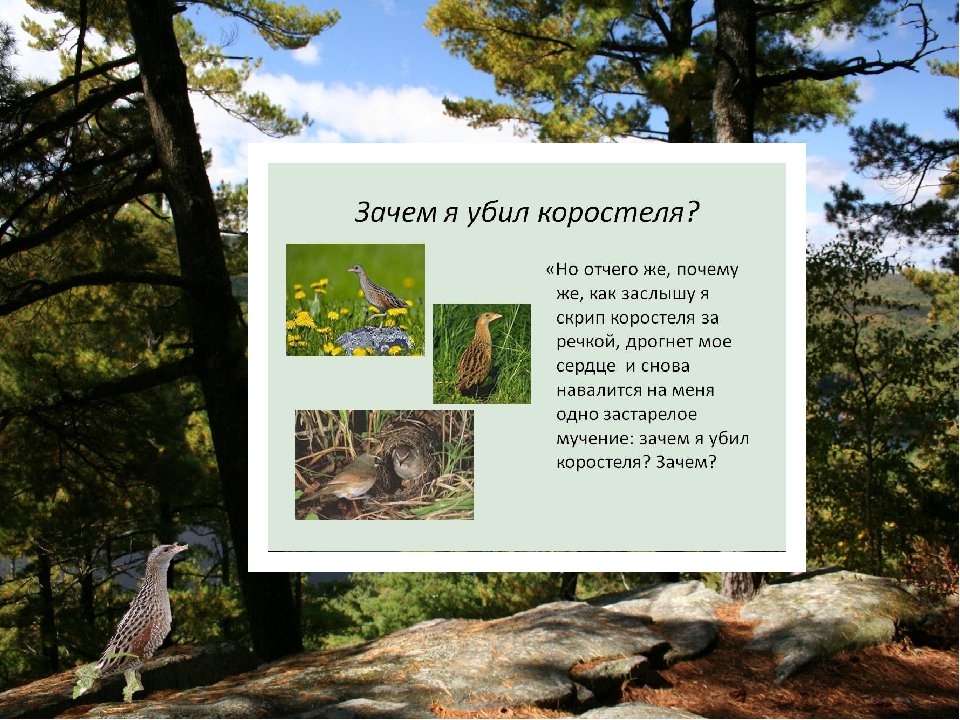 Зачем я убил коростеля?

«Но отчего же, почему же, как заслышу я скрип коростеля за речкой, дрогнет мое сердце и снова навалится на меня одно застарелое мучение: зачем я убил коростеля? Зачем?